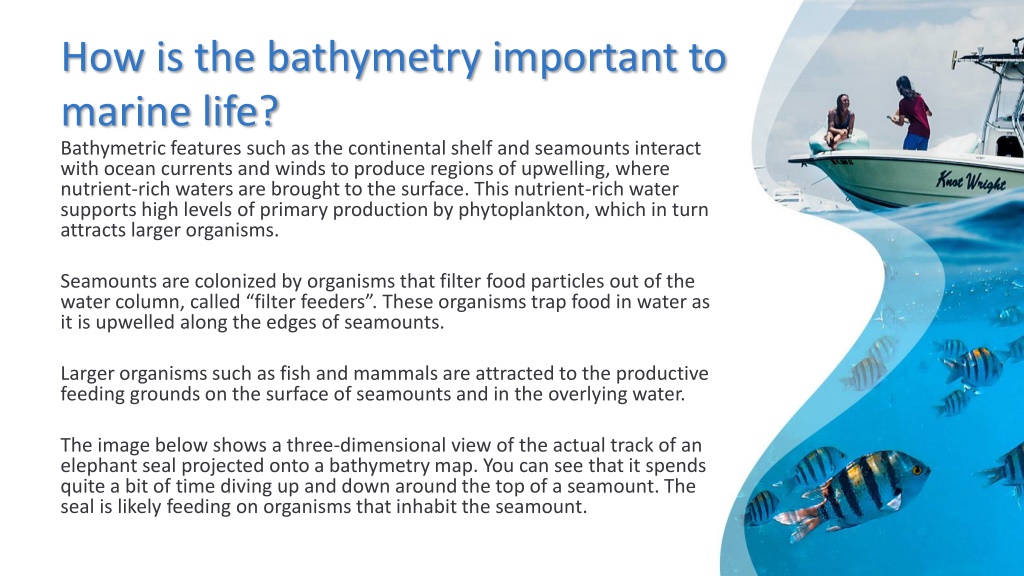 How is the bathymetry important to marine life?

Bathymetric features such as the continental shelf and seamounts interact with ocean currents and winds to produce regions of upwelling, where nutrient-rich waters are brought to the surface. This nutrient-rich water supports high levels of primary production by phytoplankton, which in turn attracts larger organisms.

Seamounts are colonized by organisms that filter food particles out of the water column, called “filter feeders”. These organisms trap food in water as it is upwelled along the edges of seamounts.

Larger organisms such as fish and mammals are attracted to the productive feeding grounds on the surface of seamounts and in the overlying water.

The image below shows a three-dimensional view of the actual track of an elephant seal projected onto a bathymetry map. You can see that it spends quite a bit of time diving up and down around the top of a seamount. The seal is likely feeding on organisms that inhabit the seamount.

Knot Wright